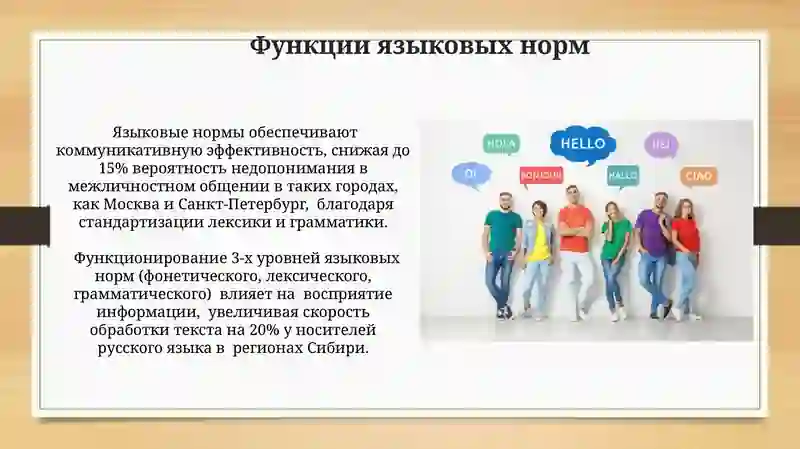 Функции языковых норм

Языковые нормы обеспечивают коммуникативную эффективность, снижая до 15% вероятность недопонимания в межличностном общении в таких городах, как Москва и Санкт-Петербург, благодаря стандартизации лексики и грамматики.

Функционирование 3-х уровней языковых норм (фонетического, лексического, грамматического) влияет на восприятие информации, увеличивая скорость обработки текста на 20% у носителей русского языка в регионах Сибири.

HOLA
HELLO
HEJ
OI
BONJOUR
HALLO
CIAO